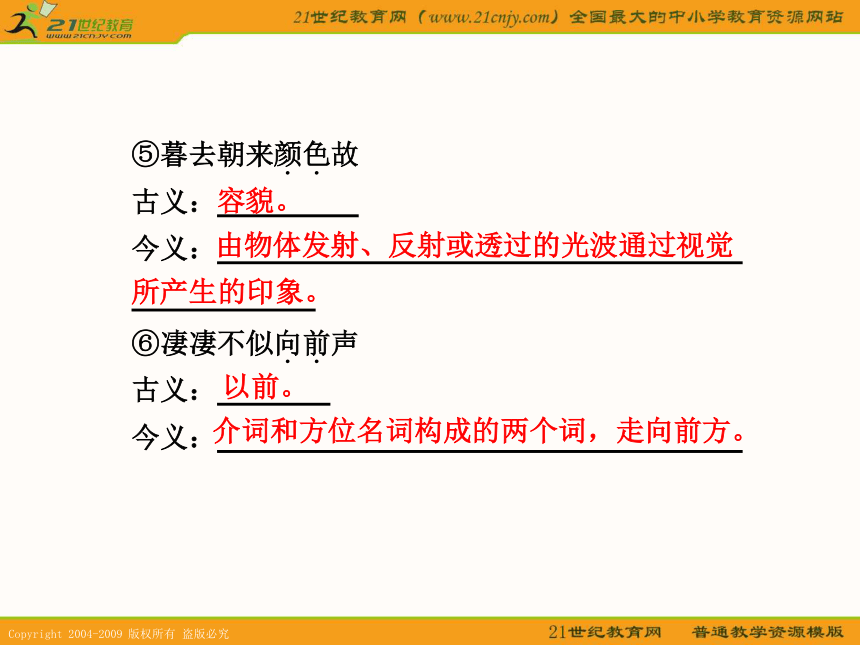 21世纪教育
www.21cnjy.com

21世纪教育网（www.21cnjy.com）全国最大的中小学教育资源网站

⑤暮去朝来颜色故

古义：容貌。

今义：由物体发射、反射或透过的光波通过视觉所产生的印象。

⑥凄凄不似向前声

古义：以前。

今义：介词和方位名词构成的两个词，走向前方。

Copyright 2004-2009 版权所有 盗版必究

21世纪教育网　普通教学资源模版